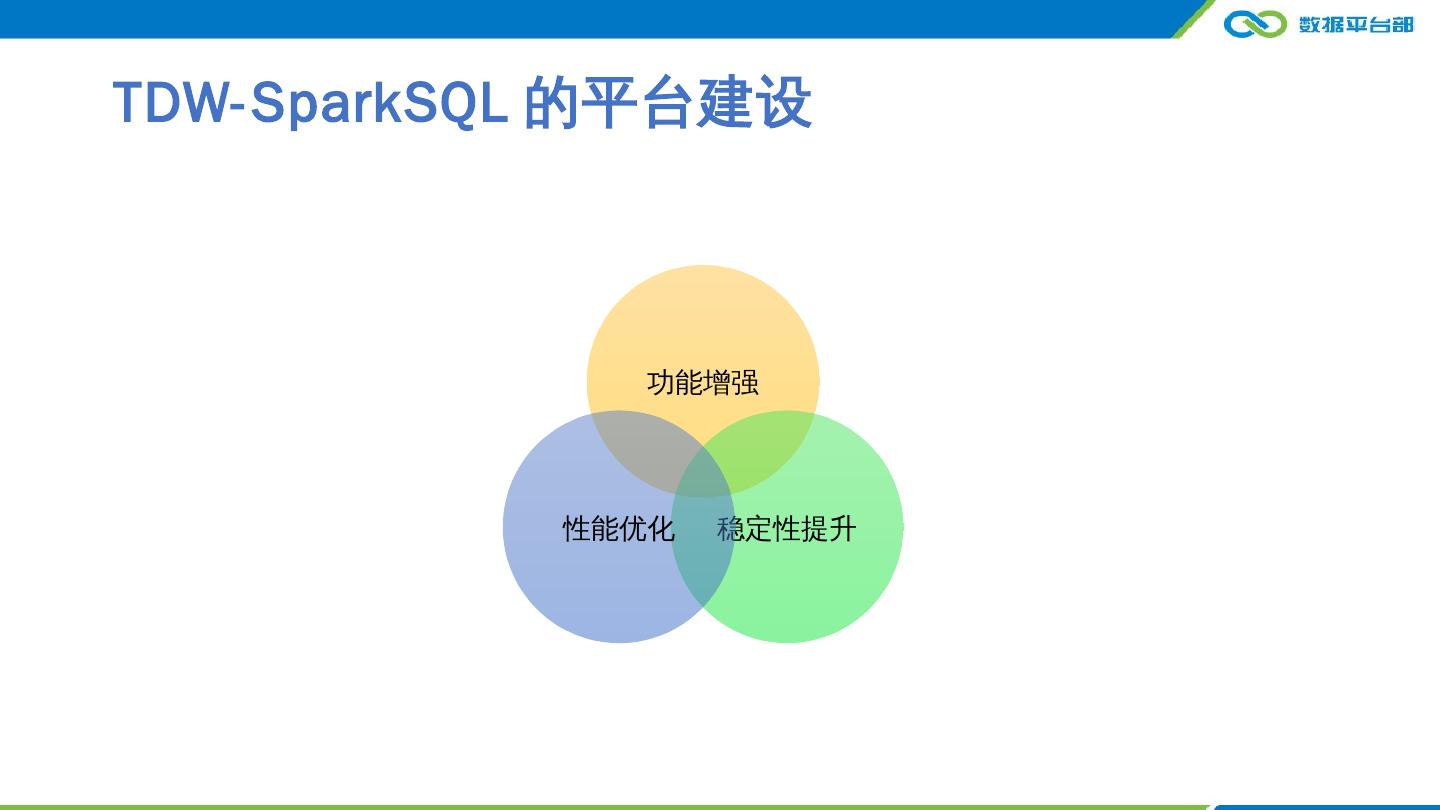 数据平台部

TDW-SparkSQL 的平台建设

功能增强

性能优化

稳定性提升